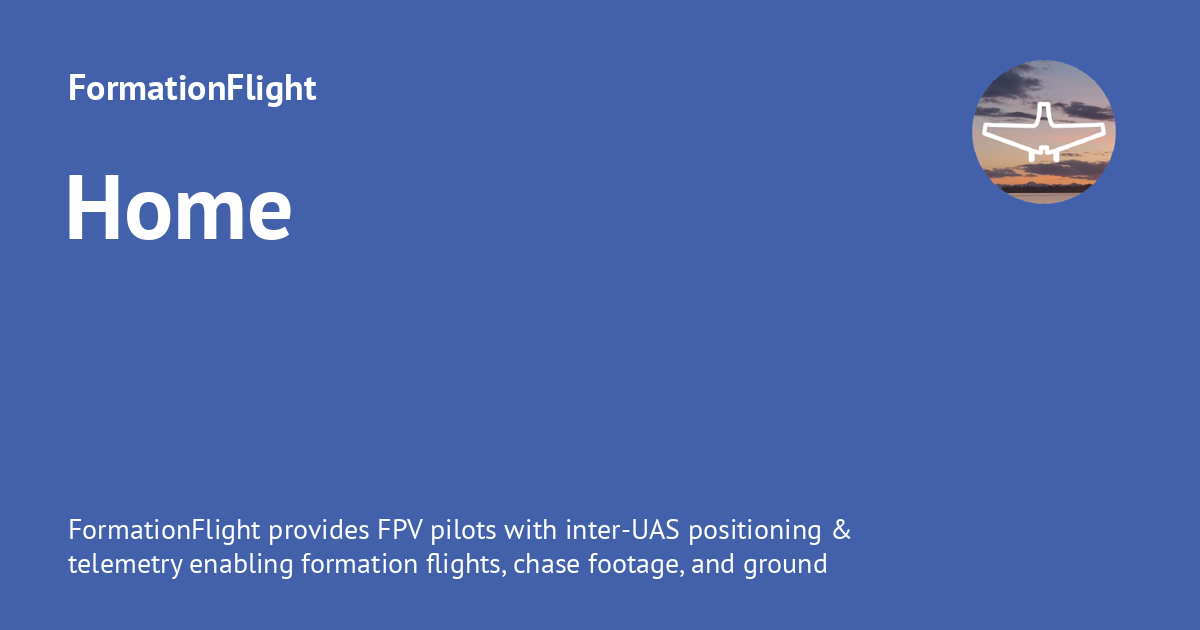 FormationFlight

Home

FormationFlight provides FPV pilots with inter-UAS positioning & telemetry enabling formation flights, chase footage, and ground